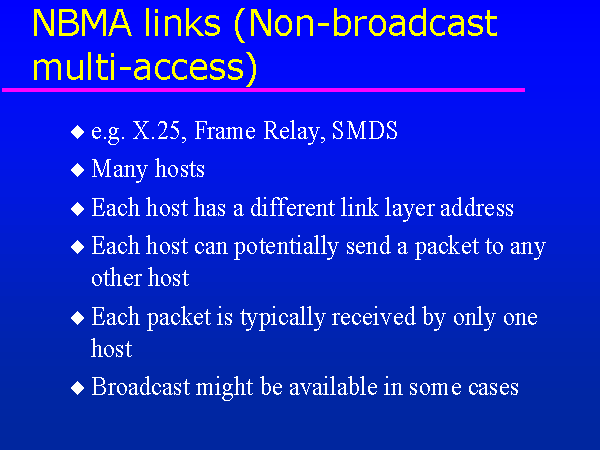 NBMA links (Non-broadcast multi-access)

◆ e.g. X.25, Frame Relay, SMDS
◆ Many hosts
◆ Each host has a different link layer address
◆ Each host can potentially send a packet to any other host
◆ Each packet is typically received by only one host
◆ Broadcast might be available in some cases